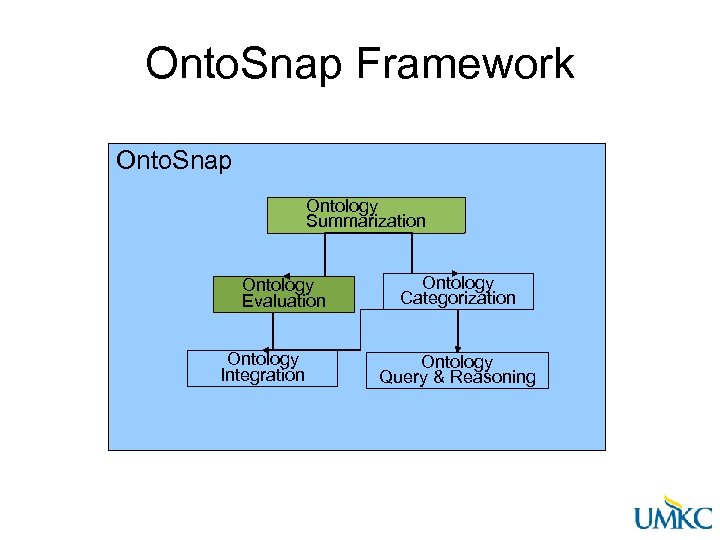 OntoSnap Framework

OntoSnap

Ontology Summarization

Ontology Evaluation

Ontology Categorization

Ontology Integration

Ontology Query & Reasoning

UMKC